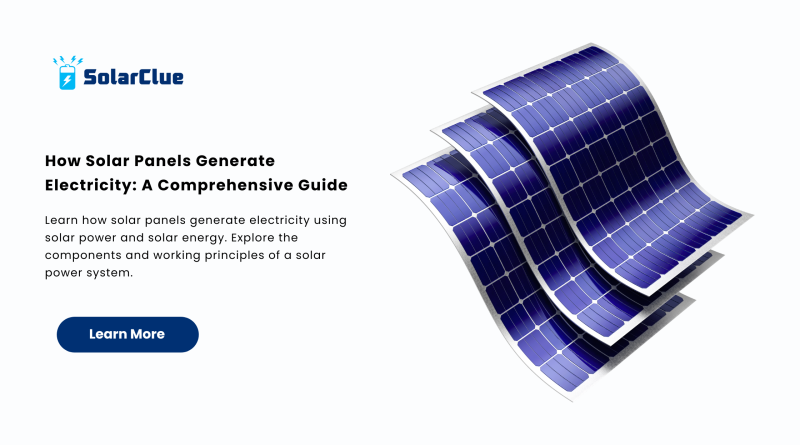 SolarClue

How Solar Panels Generate Electricity: A Comprehensive Guide

Learn how solar panels generate electricity using solar power and solar energy. Explore the components and working principles of a solar power system.

Learn More